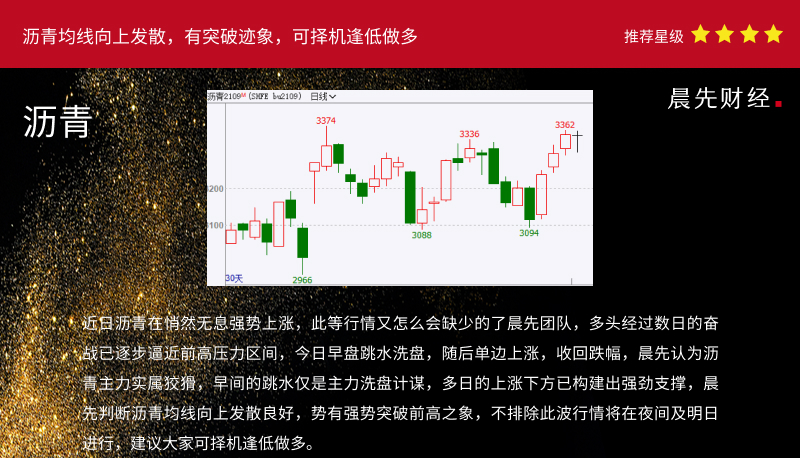 沥青均线向上发散，有突破迹象，可择机逢低做多

推荐星级

沥青

晨先财经.

沥青2109M (SHFE bu2109) 日线

3374
3336
3362
200
100
3088
3094
2966
30天

近日沥青在悄然无息强势上涨，此等行情又怎么会缺少的了晨先团队，多头经过数日的奋战已逐步逼近前高压力区间，今日早盘跳水洗盘，随后单边上涨，收回跌幅，晨先认为沥青主力实属狡猾，早间的跳水仅是主力洗盘计谋，多日的上涨下方已构建出强劲支撑，晨先判断沥青均线向上发散良好，势有强势突破前高之象，不排除此波行情将在夜间及明日进行，建议大家可择机逢低做多。